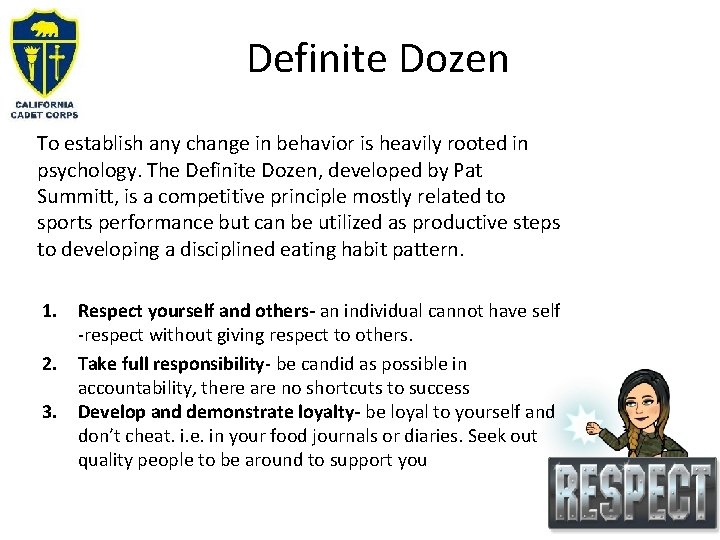 CALIFORNIA
CADET CORPS

Definite Dozen

To establish any change in behavior is heavily rooted in psychology. The Definite Dozen, developed by Pat Summitt, is a competitive principle mostly related to sports performance but can be utilized as productive steps to developing a disciplined eating habit pattern.

1. Respect yourself and others- an individual cannot have self -respect without giving respect to others.
2. Take full responsibility- be candid as possible in accountability, there are no shortcuts to success
3. Develop and demonstrate loyalty- be loyal to yourself and don't cheat. i.e. in your food journals or diaries. Seek out quality people to be around to support you

RESPECT